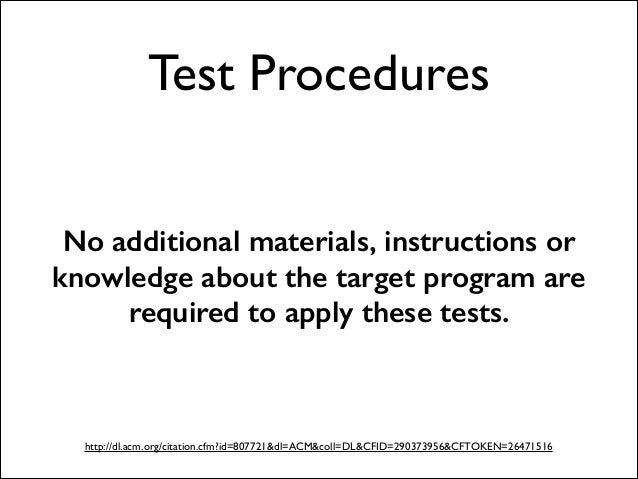 Test Procedures

No additional materials, instructions or knowledge about the target program are required to apply these tests.

http://dl.acm.org/citation.cfm?id=807721&dl=ACM&coll=DL&CFID=290373956&CFTOKEN=26471516